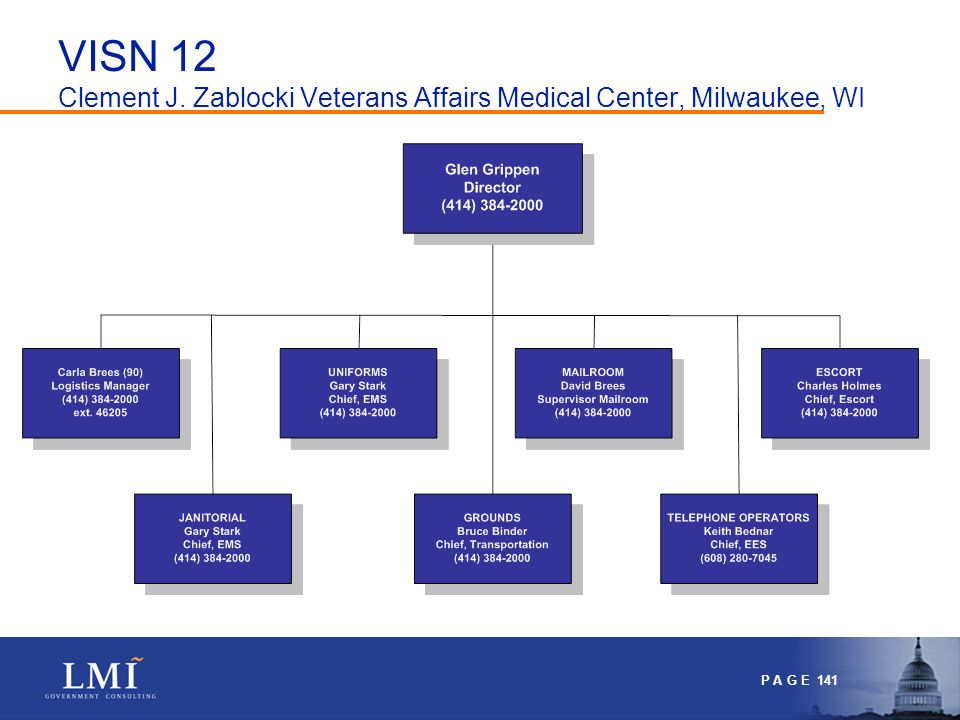 VISN 12
Clement J. Zablocki Veterans Affairs Medical Center, Milwaukee, WI

Glen Grippen
Director
(414) 384-2000

Carla Brees (90)
Logistics Manager
(414) 384-2000
ext. 46205

UNIFORMS
Gary Stark
Chief, EMS
(414) 384-2000

MAILROOM
David Brees
Supervisor Mailroom
(414) 384-2000

ESCORT
Charles Holmes
Chief, Escort
(414) 384-2000

JANITORIAL
Gary Stark
Chief, EMS
(414) 384-2000

GROUNDS
Bruce Binder
Chief, Transportation
(414) 384-2000

TELEPHONE OPERATORS
Keith Bednar
Chief, EES
(608) 280-7045

LMI
GOVERNMENT CONSULTING

PAGE 141